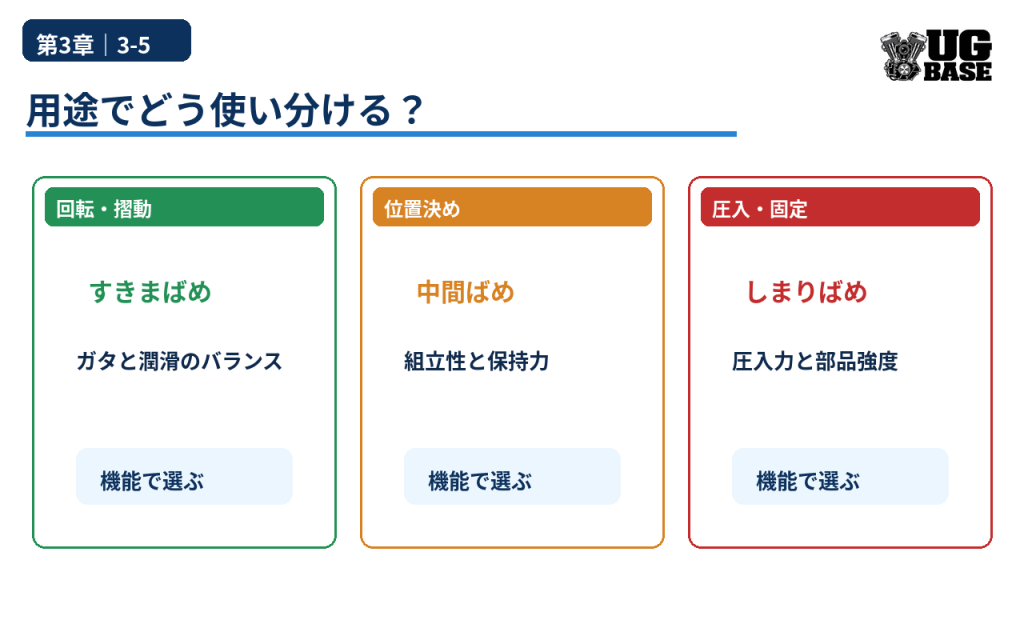 第3章｜3-5

UG BASE

用途でどう使い分ける？

回転・摺動

すきまばめ

ガタと潤滑のバランス

機能で選ぶ

位置決め

中間ばめ

組立性と保持力

機能で選ぶ

圧入・固定

しまりばめ

圧入力と部品強度

機能で選ぶ